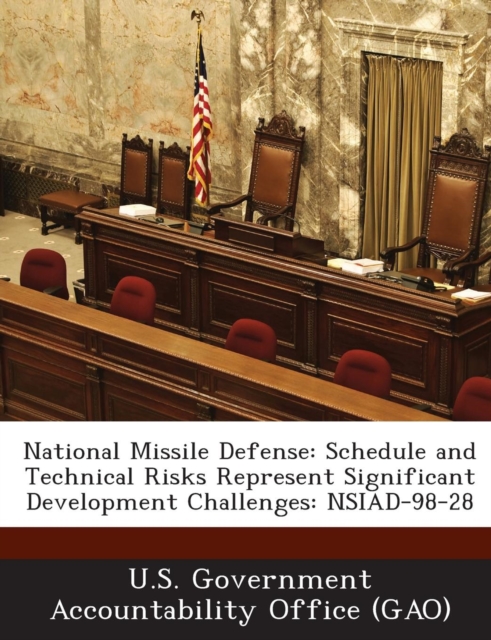 National Missile Defense: Schedule and Technical Risks Represent Significant Development Challenges: NSIAD-98-28

U.S. Government Accountability Office (GAO)